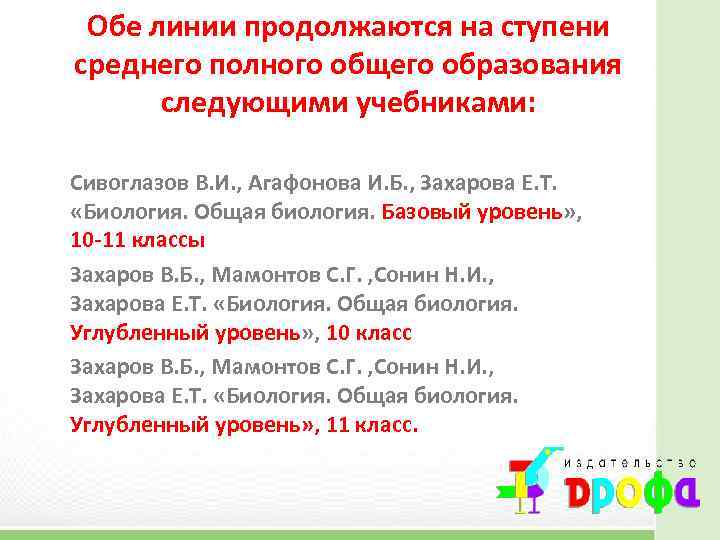 Обе линии продолжаются на ступени среднего полного общего образования следующими учебниками:

Сивоглазов В.И., Агафонова И.Б., Захарова Е.Т. «Биология. Общая биология. Базовый уровень», 10-11 классы

Захаров В.Б., Мамонтов С.Г. ,Сонин Н.И., Захарова Е.Т. «Биология. Общая биология. Углубленный уровень», 10 класс

Захаров В.Б., Мамонтов С.Г. ,Сонин Н.И., Захарова Е.Т. «Биология. Общая биология. Углубленный уровень», 11 класс.

издательство
дрофа